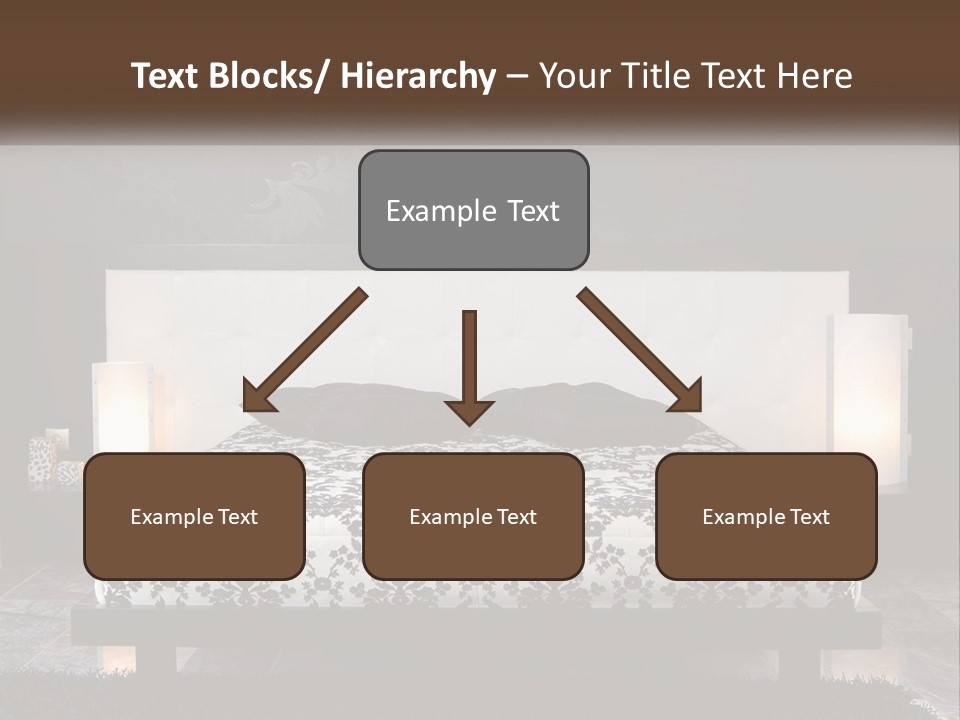 Text Blocks/ Hierarchy – Your Title Text Here

Example Text

Example Text

Example Text

Example Text